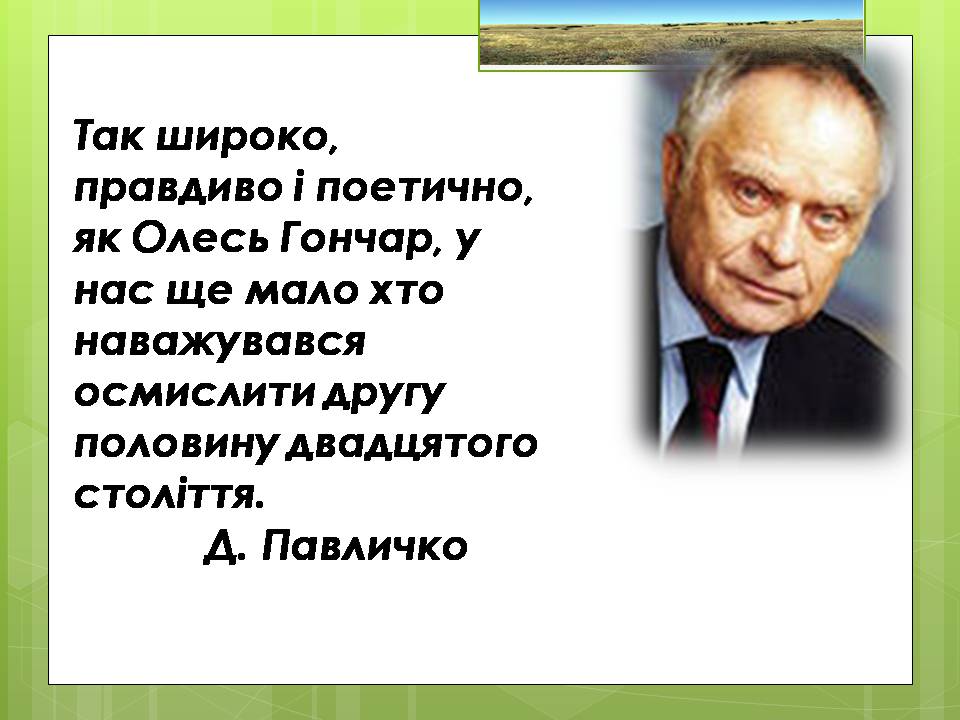 Так широко, правдиво і поетично, як Олесь Гончар, у нас ще мало хто наважувався осмислити другу половину двадцятого століття.
Д. Павличко